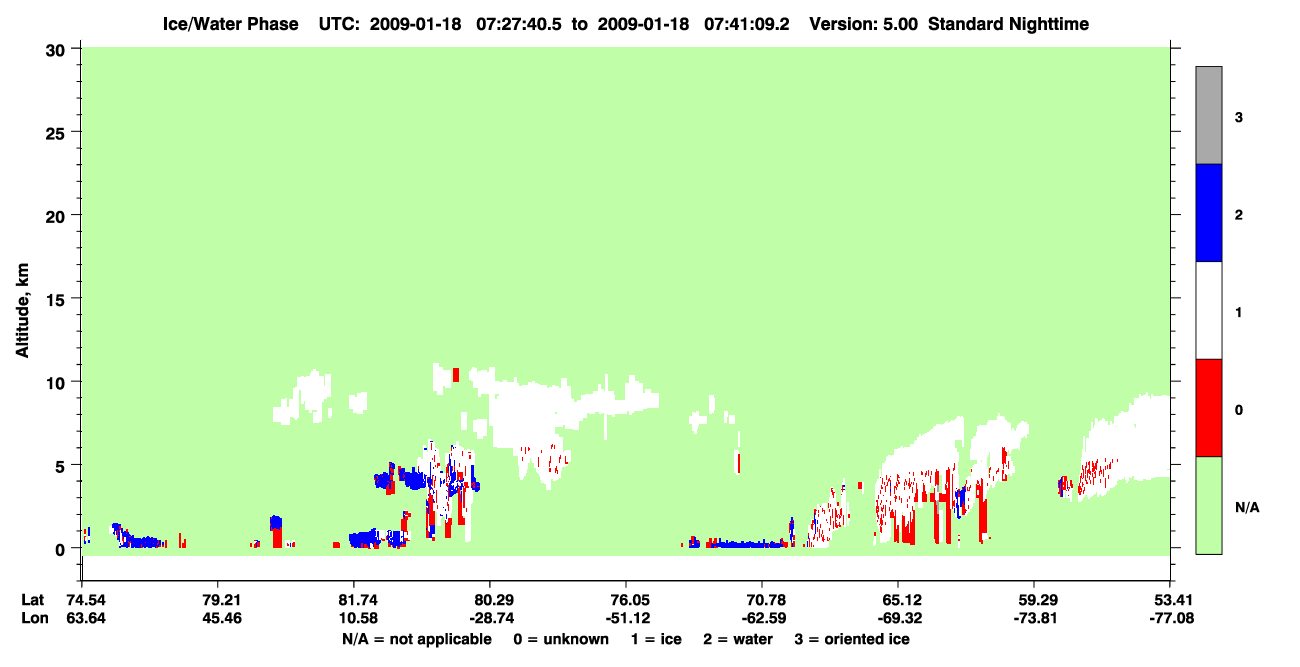 Ice/Water Phase UTC: 2009-01-18 07:27:40.5 to 2009-01-18 07:41:09.2 Version: 5.00 Standard Nighttime

Altitude, km

30
25
20
15
10
5
0

3
2
1
0
N/A

| Lat | 74.54 | 79.21 | 81.74 | 80.29 | 76.05 | 70.78 | 65.12 | 59.29 | 53.41 |
|---|---|---|---|---|---|---|---|---|---|
| Lon | 63.64 | 45.46 | 10.58 | -28.74 | -51.12 | -62.59 | -69.32 | -73.81 | -77.08 |

N/A = not applicable 0 = unknown 1 = ice 2 = water 3 = oriented ice